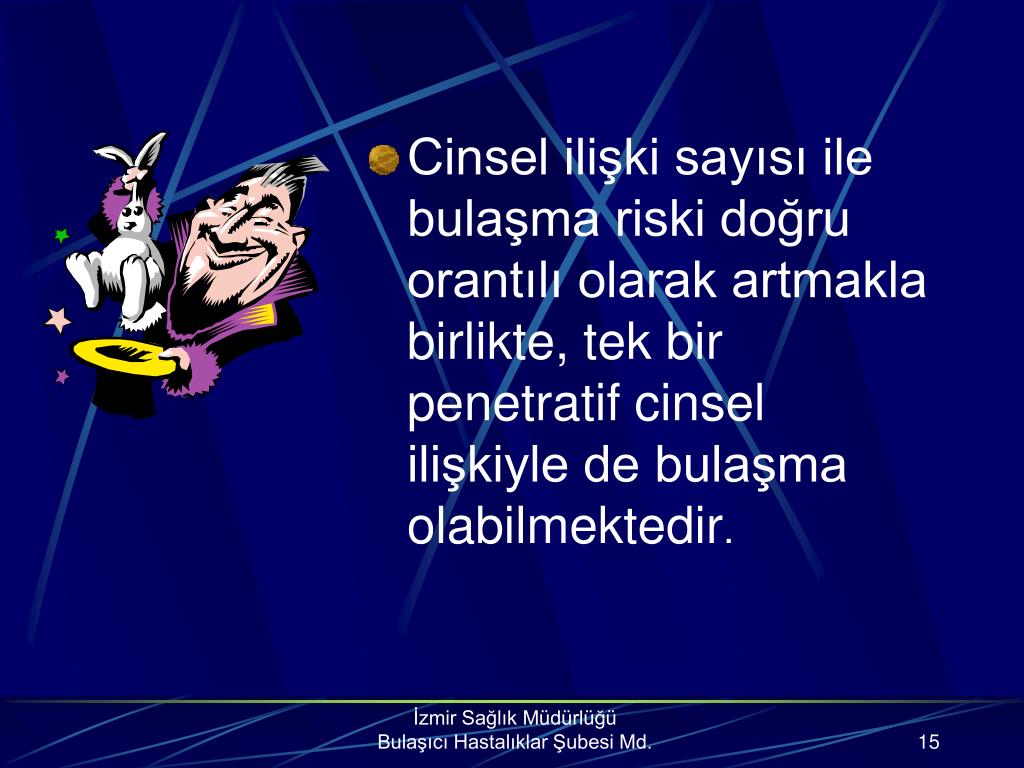 Cinsel ilişki sayısı ile bulaşma riski doğru orantılı olarak artmakla birlikte, tek bir penetratif cinsel ilişkiyle de bulaşma olabilmektedir.

İzmir Sağlık Müdürlüğü
Bulaşıcı Hastalıklar Şubesi Md.

15